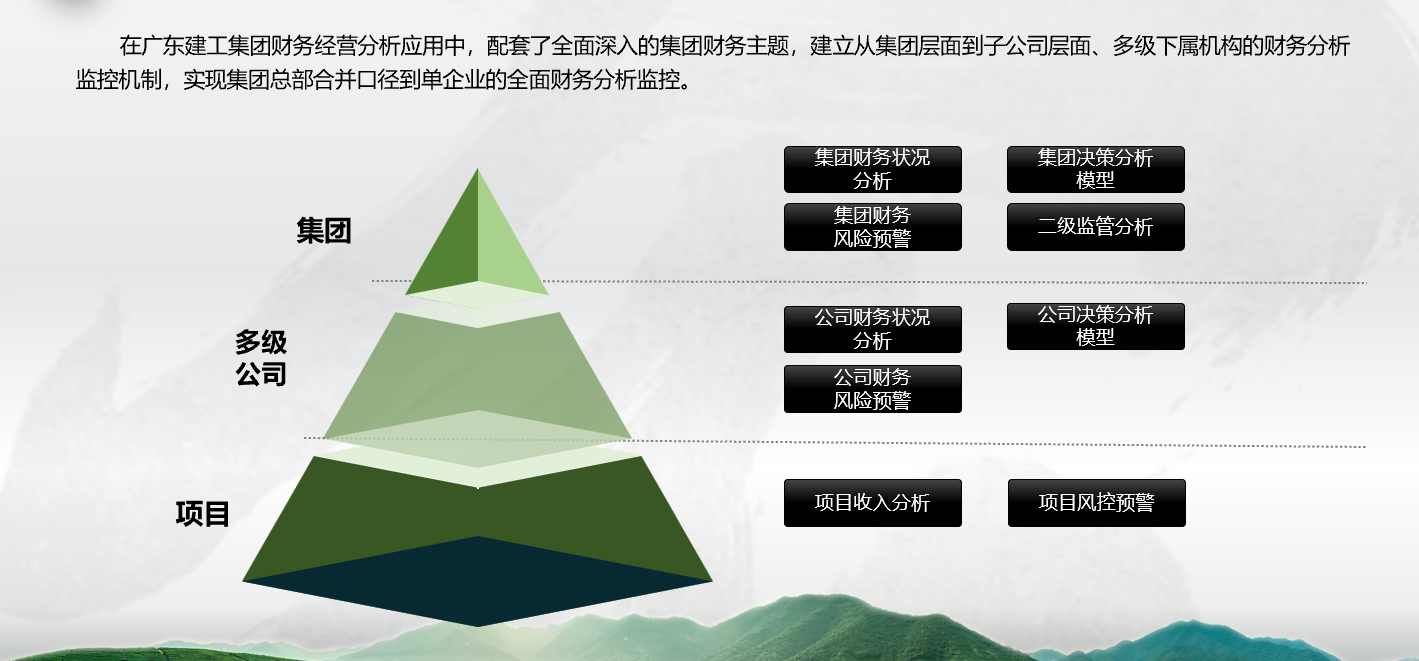 在广东建工集团财务经营分析应用中，配套了全面深入的集团财务主题，建立从集团层面到子公司层面、多级下属机构的财务分析监控机制，实现集团总部合并口径到单企业的全面财务分析监控。

集团

集团财务状况分析

集团决策分析模型

集团财务风险预警

二级监管分析

多级公司

公司财务状况分析

公司决策分析模型

公司财务风险预警

项目

项目收入分析

项目风控预警